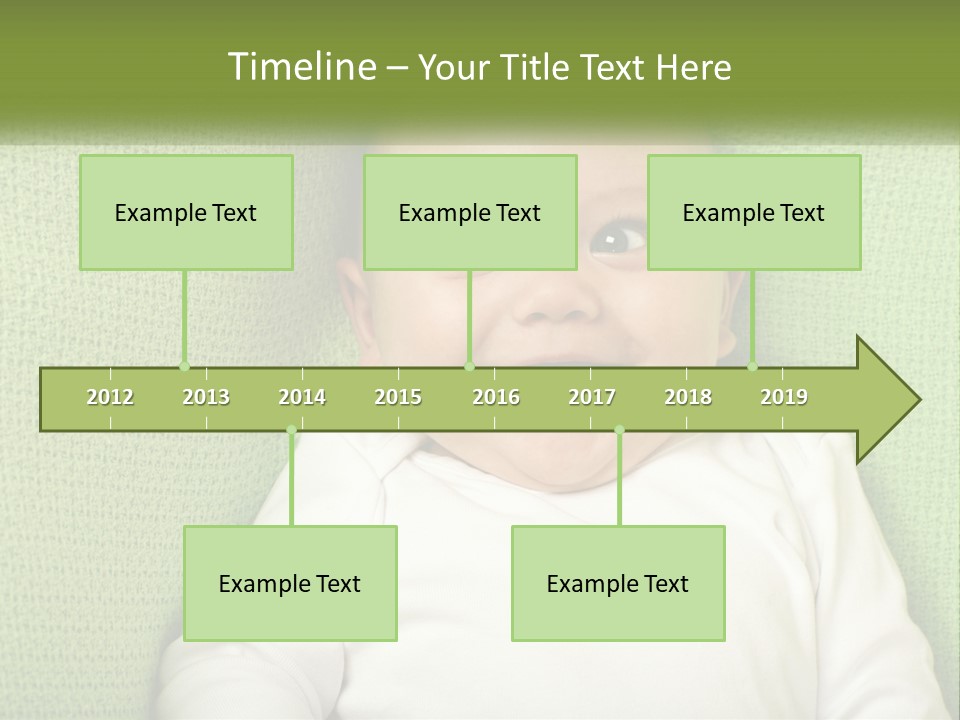 Timeline – Your Title Text Here

Example Text

Example Text

Example Text

2012 2013 2014 2015 2016 2017 2018 2019

Example Text

Example Text